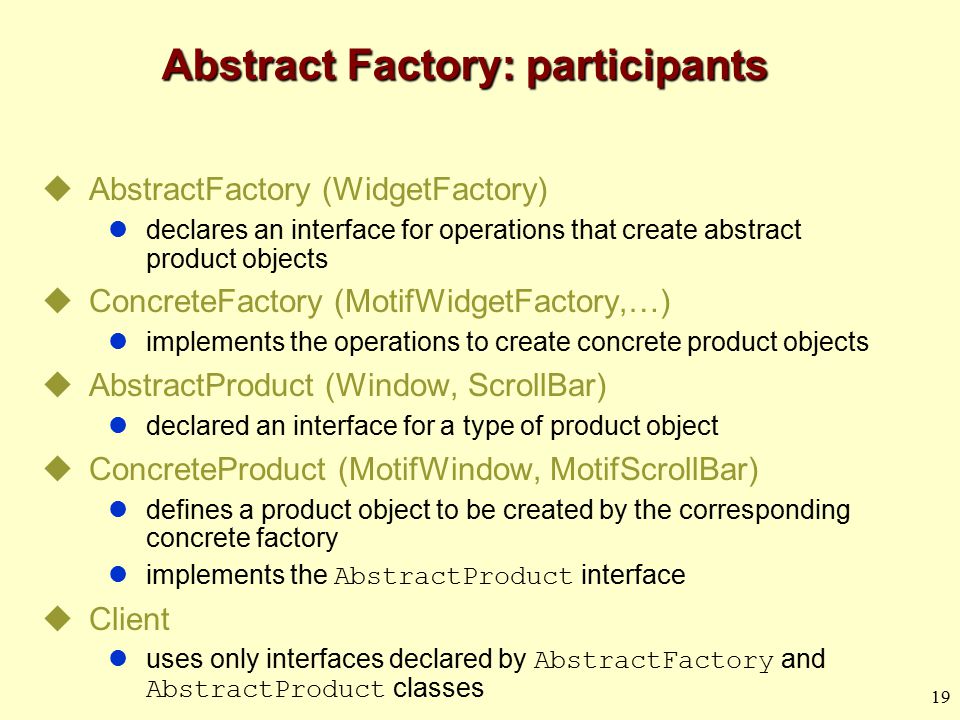 Abstract Factory: participants

AbstractFactory (WidgetFactory)

declares an interface for operations that create abstract product objects

ConcreteFactory (MotifWidgetFactory,…)

implements the operations to create concrete product objects

AbstractProduct (Window, ScrollBar)

declared an interface for a type of product object

ConcreteProduct (MotifWindow, MotifScrollBar)

defines a product object to be created by the corresponding concrete factory

implements the AbstractProduct interface

Client

uses only interfaces declared by AbstractFactory and AbstractProduct classes

19